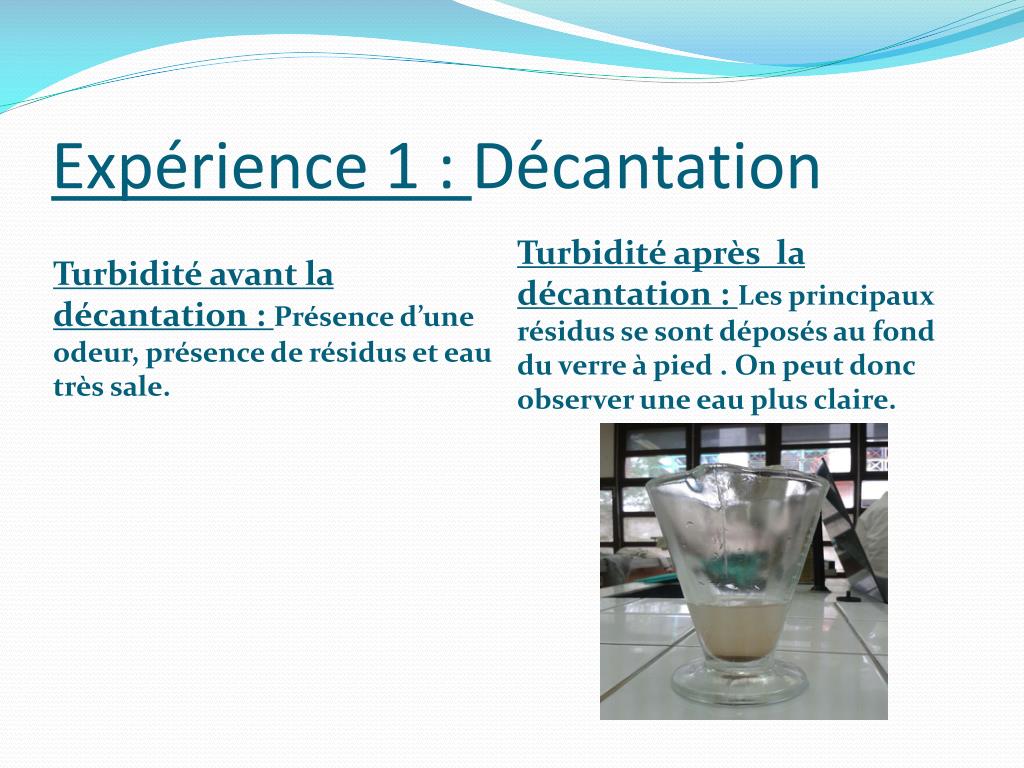 Expérience 1 : Décantation

Turbidité avant la décantation : Présence d’une odeur, présence de résidus et eau très sale.

Turbidité après  la décantation : Les principaux résidus se sont déposés au fond du verre à pied . On peut donc observer une eau plus claire.